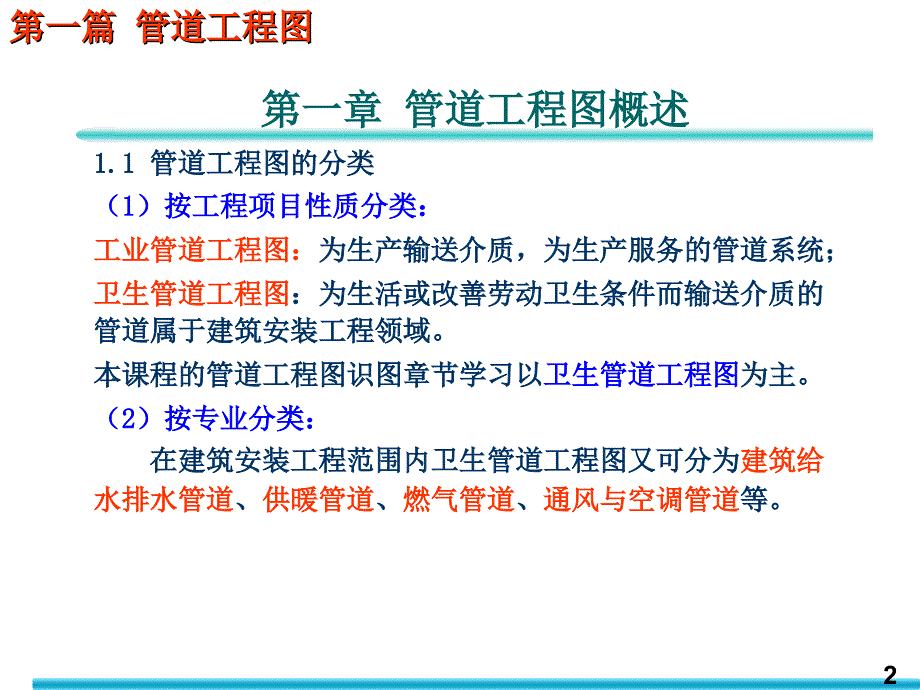 第一篇 管道工程图

第一章 管道工程图概述

1.1 管道工程图的分类

（1）按工程项目性质分类：

工业管道工程图：为生产输送介质，为生产服务的管道系统；

卫生管道工程图：为生活或改善劳动卫生条件而输送介质的管道属于建筑安装工程领域。

本课程的管道工程图识图章节学习以卫生管道工程图为主。

（2）按专业分类：

在建筑安装工程范围内卫生管道工程图又可分为建筑给水排水管道、供暖管道、燃气管道、通风与空调管道等。

2